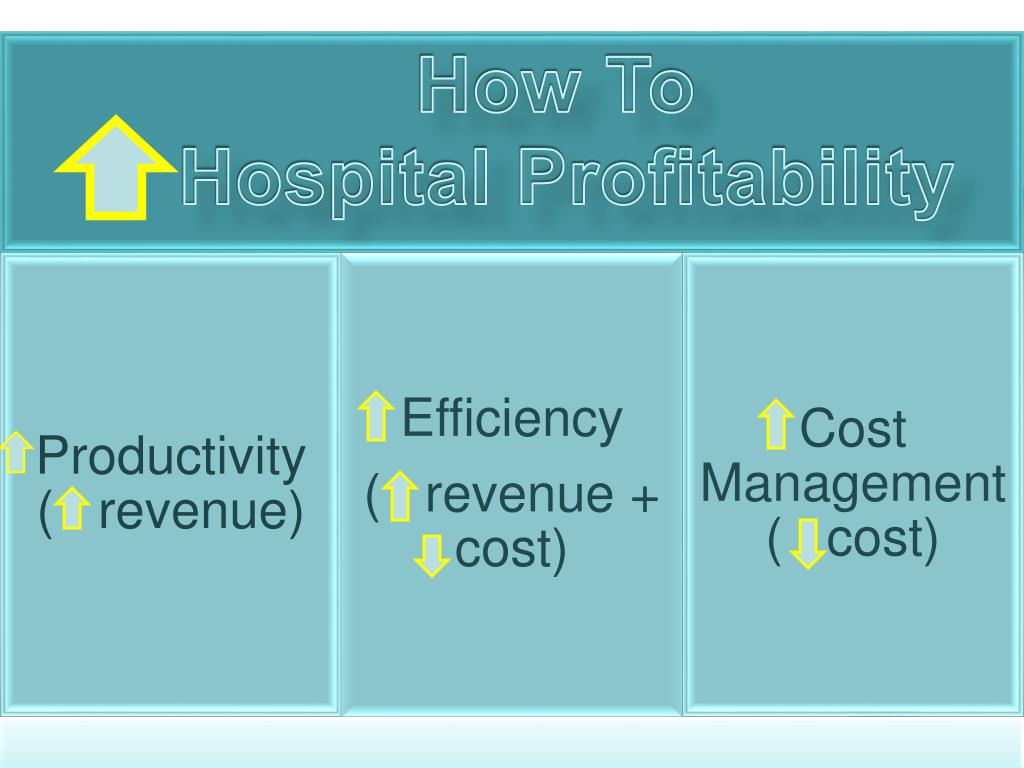 How To
Hospital Profitability

Productivity
( revenue)

Efficiency
( revenue +
cost)

Cost
Management
( cost)